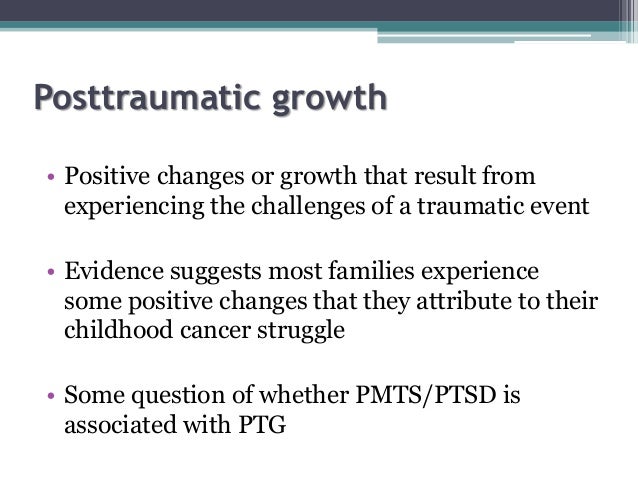 Posttraumatic growth

• Positive changes or growth that result from experiencing the challenges of a traumatic event

• Evidence suggests most families experience some positive changes that they attribute to their childhood cancer struggle

• Some question of whether PMTS/PTSD is associated with PTG